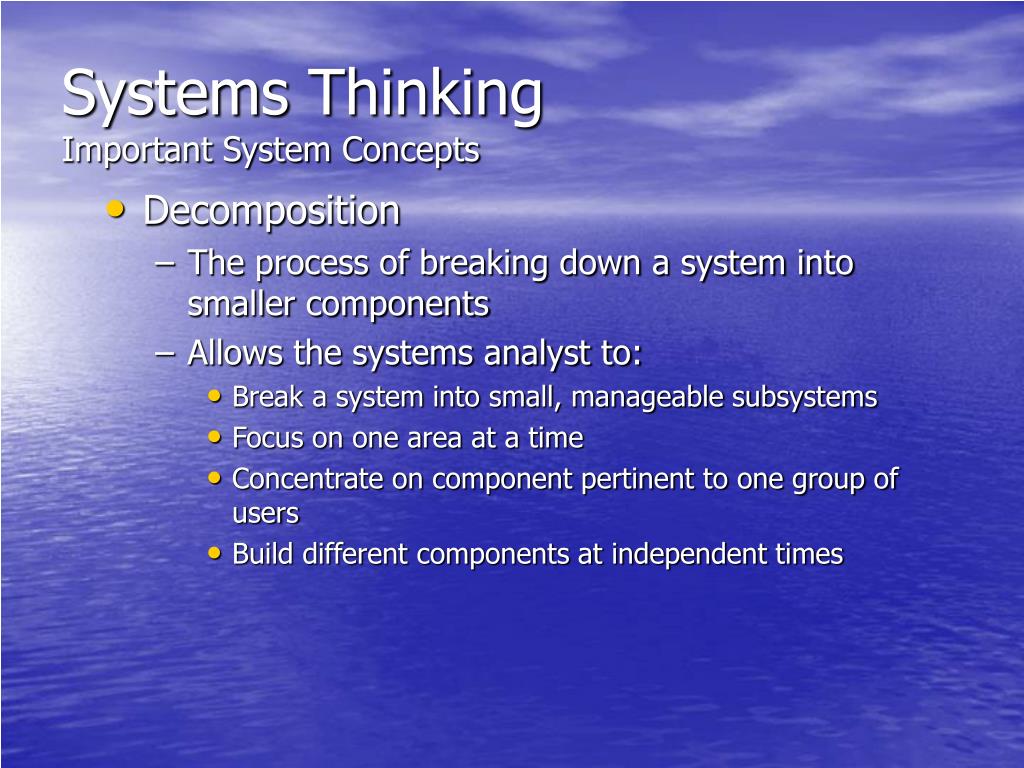 Systems Thinking
Important System Concepts

• Decomposition
– The process of breaking down a system into smaller components
– Allows the systems analyst to:
• Break a system into small, manageable subsystems
• Focus on one area at a time
• Concentrate on component pertinent to one group of users
• Build different components at independent times